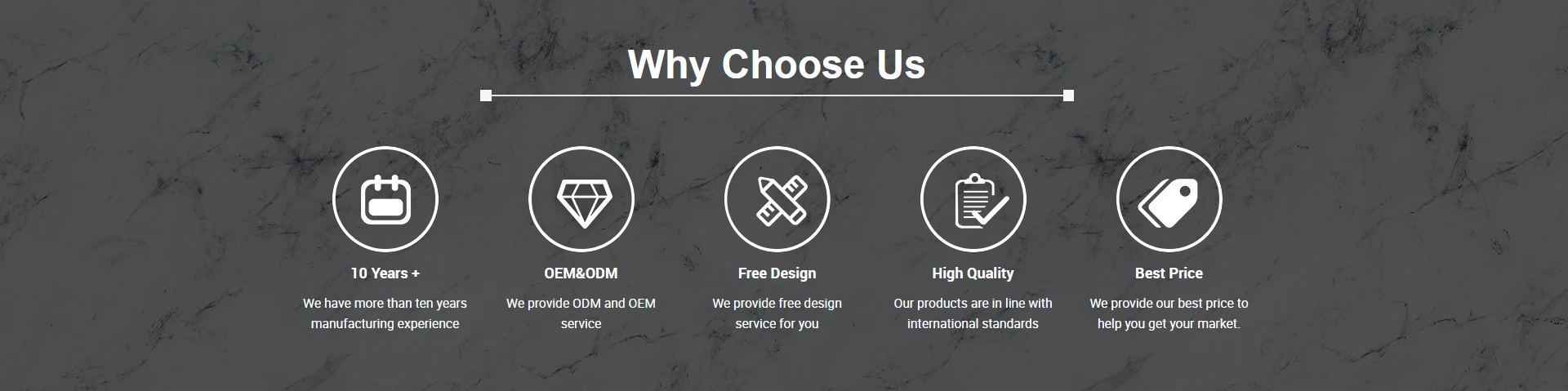 Why Choose Us

10 Years +

We have more than ten years manufacturing experience

OEM&ODM

We provide ODM and OEM service

Free Design

We provide free design service for you

High Quality

Our products are in line with international standards

Best Price

We provide our best price to help you get your market.